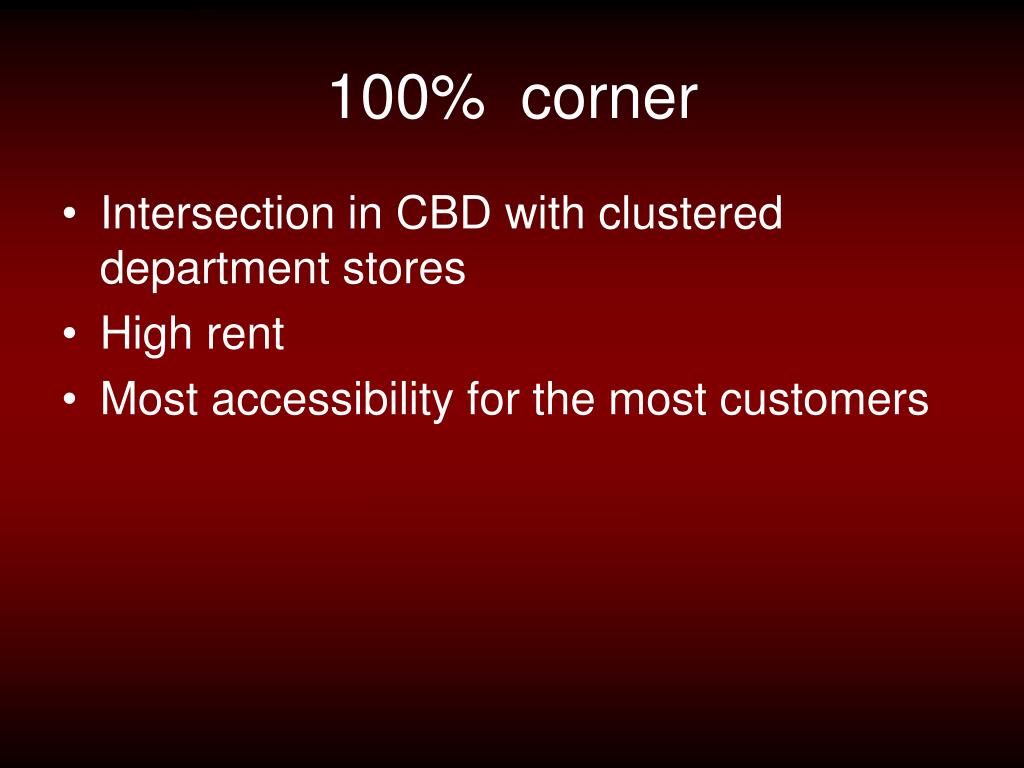 100%  corner

• Intersection in CBD with clustered department stores
• High rent
• Most accessibility for the most customers